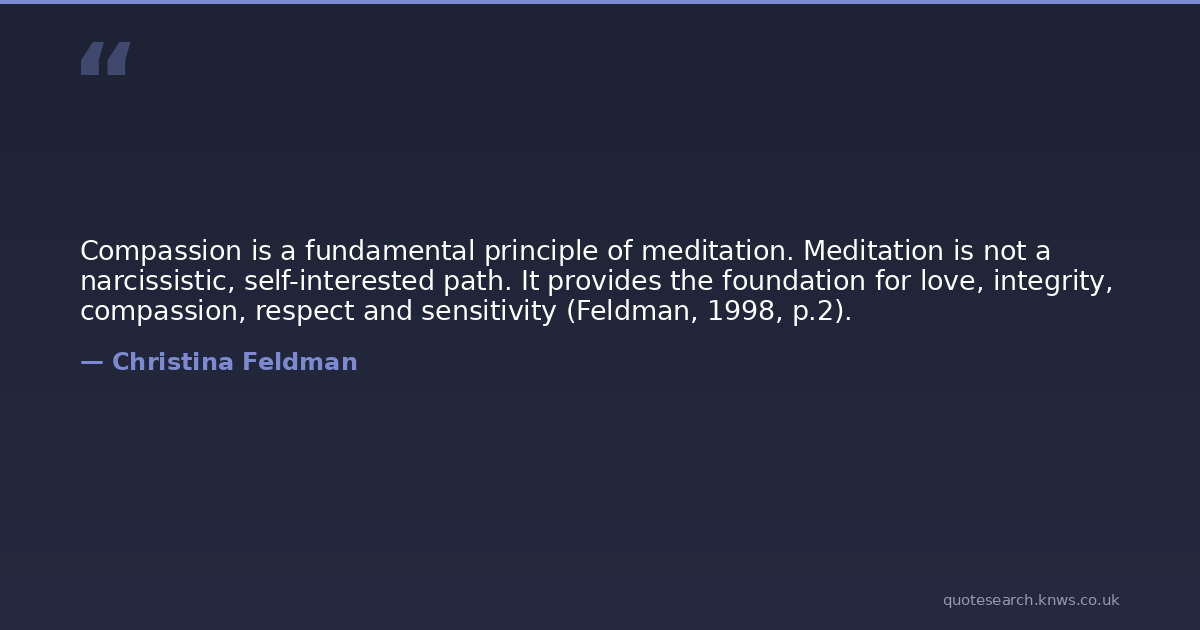 “

Compassion is a fundamental principle of meditation. Meditation is not a narcissistic, self-interested path. It provides the foundation for love, integrity, compassion, respect and sensitivity (Feldman, 1998, p.2).

— Christina Feldman

quotesearch.knws.co.uk